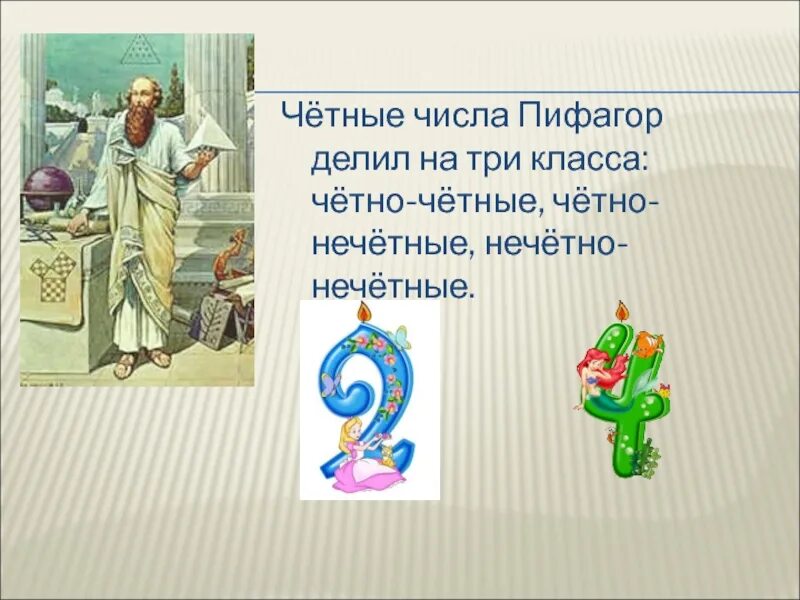 Чётные числа Пифагор делил на три класса: чётно-чётные, чётно-нечётные, нечётно-нечётные.

2

4